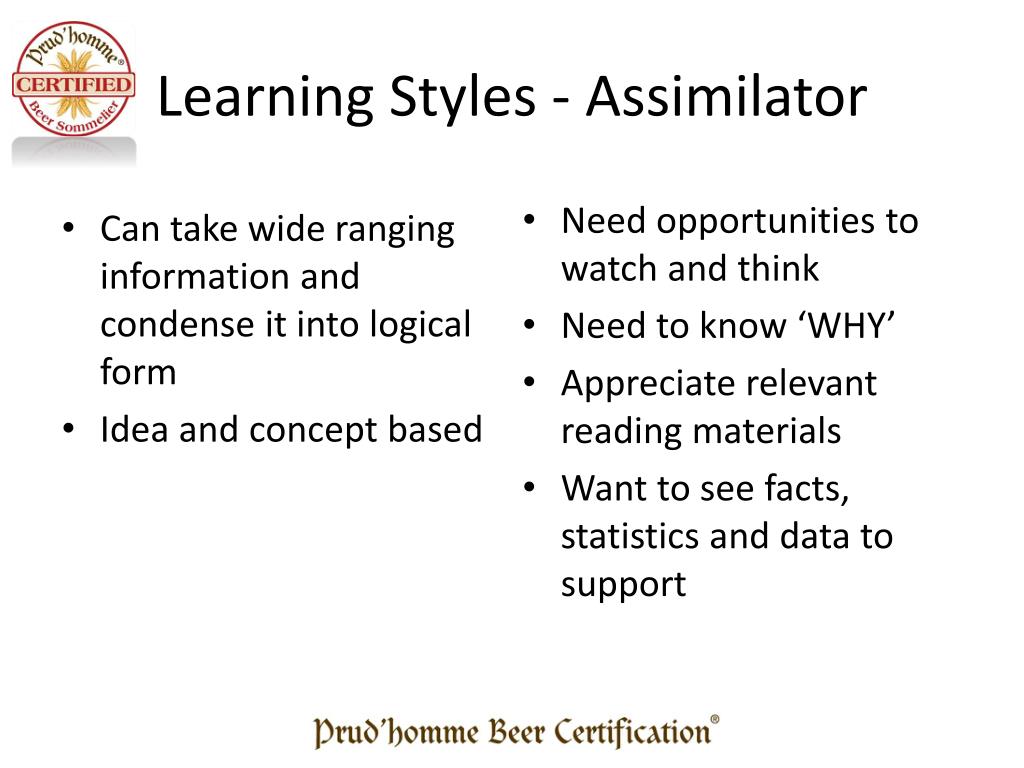 Prud'homme®
CERTIFIED
Beer Sommelier

Learning Styles - Assimilator

• Can take wide ranging information and condense it into logical form
• Idea and concept based

• Need opportunities to watch and think
• Need to know ‘WHY’
• Appreciate relevant reading materials
• Want to see facts, statistics and data to support

Prud'homme Beer Certification®